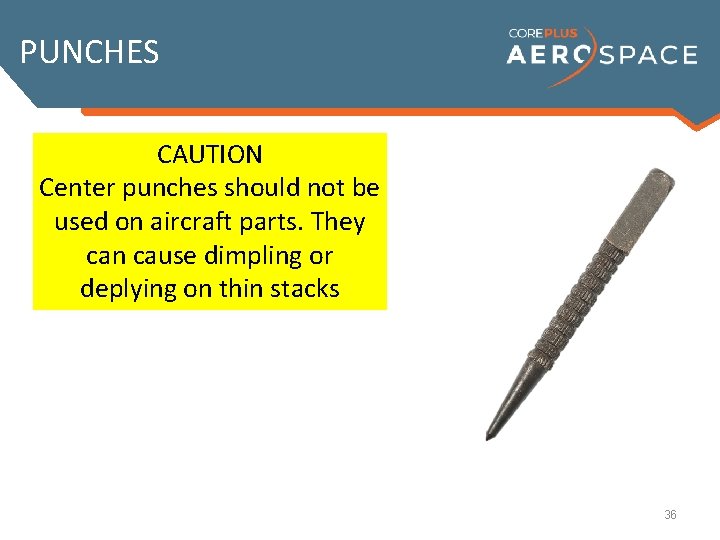 PUNCHES

COREPLUS
AEROSPACE

CAUTION
Center punches should not be used on aircraft parts. They can cause dimpling or deplying on thin stacks

36